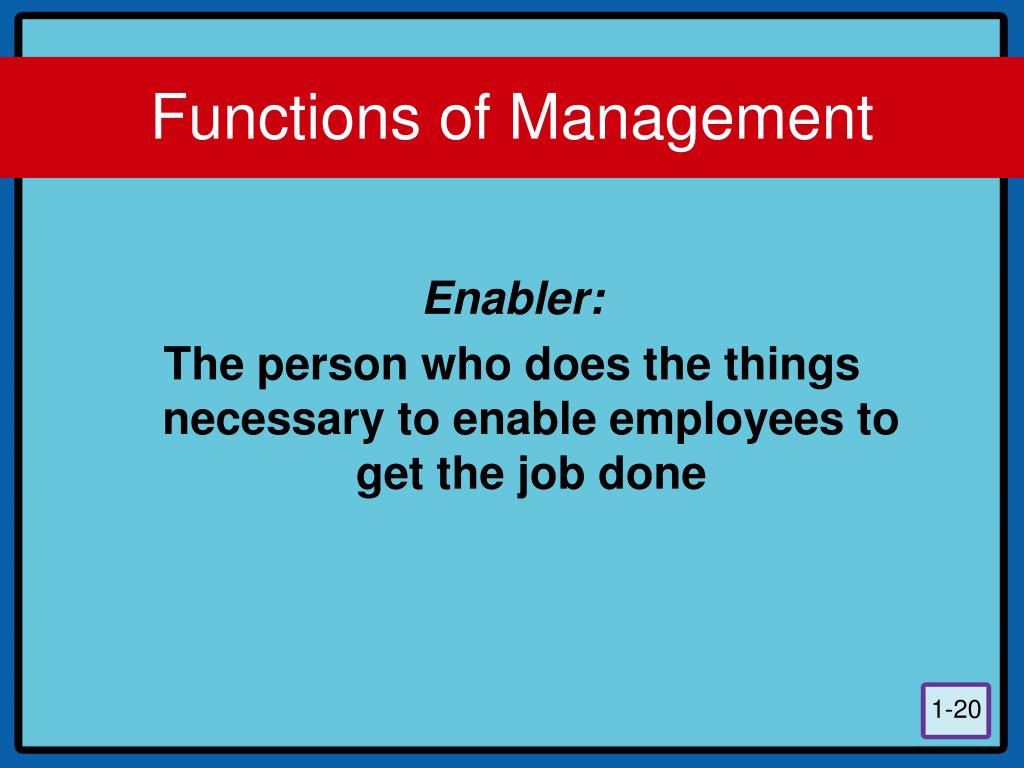 Functions of Management

Enabler:

The person who does the things necessary to enable employees to get the job done

1-20